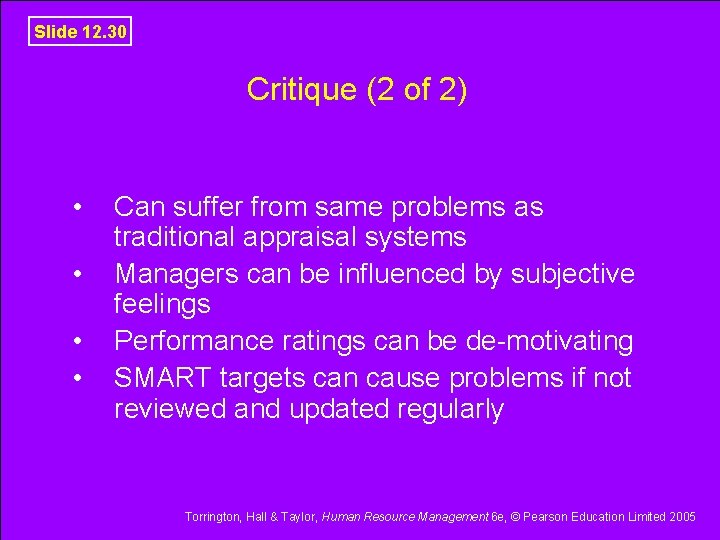 Slide 12.30

Critique (2 of 2)

• Can suffer from same problems as traditional appraisal systems
• Managers can be influenced by subjective feelings
• Performance ratings can be de-motivating
• SMART targets can cause problems if not reviewed and updated regularly

Torrington, Hall & Taylor, Human Resource Management 6e, © Pearson Education Limited 2005